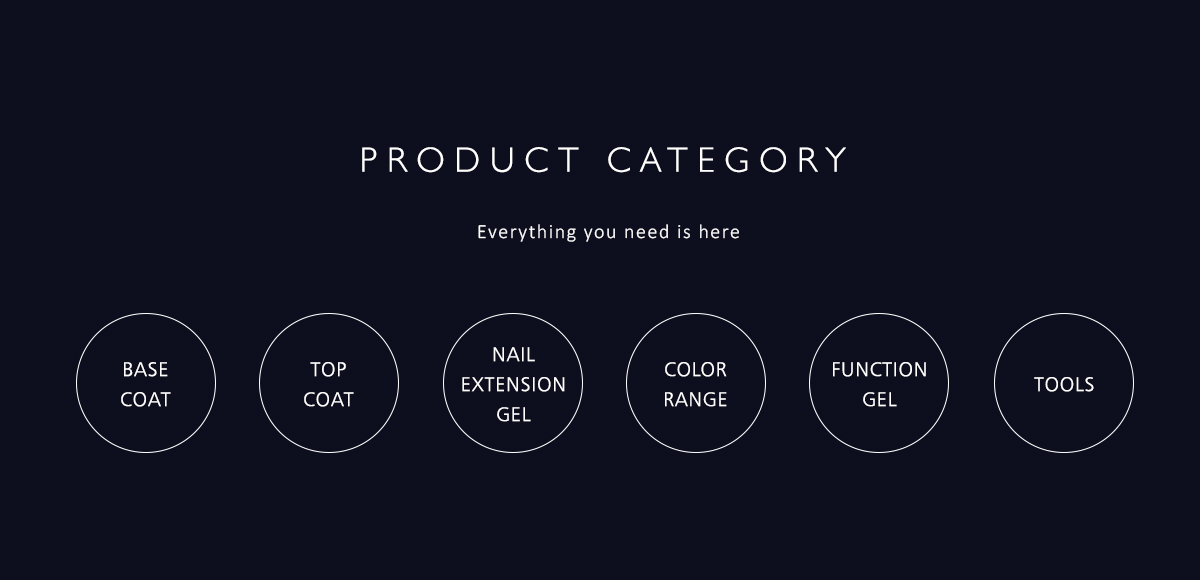 PRODUCT CATEGORY

Everything you need is here

BASE COAT

TOP COAT

NAIL EXTENSION GEL

COLOR RANGE

FUNCTION GEL

TOOLS